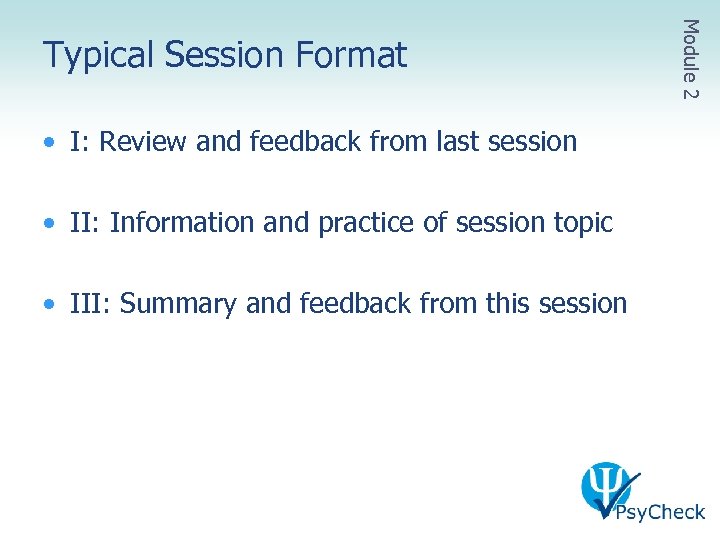 Typical Session Format

Module 2

• I: Review and feedback from last session

• II: Information and practice of session topic

• III: Summary and feedback from this session

PsyCheck